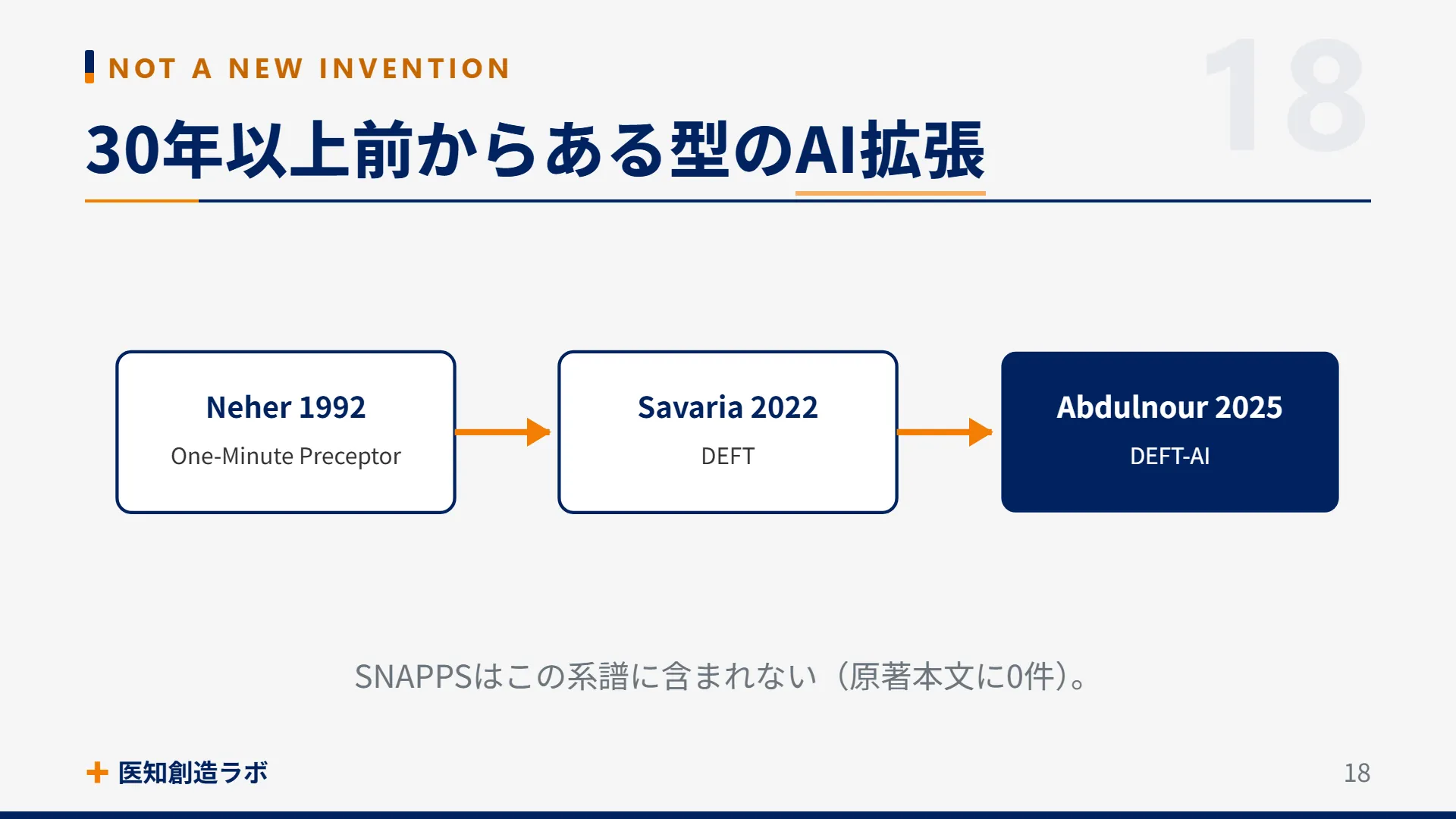 NOT A NEW INVENTION

18

30年以上前からある型のAI拡張

Neher 1992
One-Minute Preceptor

Savaria 2022
DEFT

Abdulnour 2025
DEFT-AI

SNAPPSはこの系譜に含まれない（原著本文に0件）。

医知創造ラボ

18